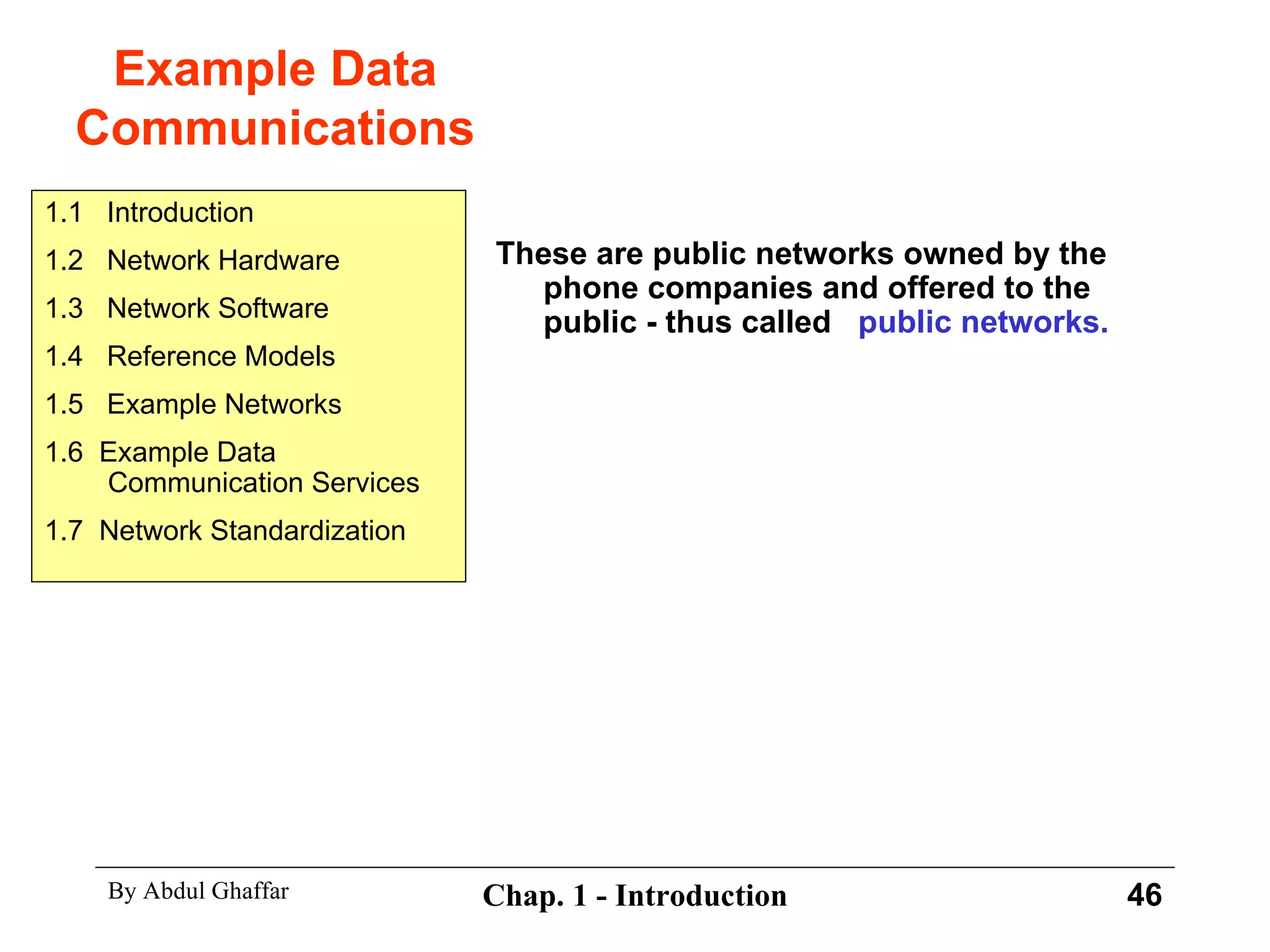 Example Data Communications

1.1 Introduction

1.2 Network Hardware

1.3 Network Software

1.4 Reference Models

1.5 Example Networks

1.6 Example Data Communication Services

1.7 Network Standardization

These are public networks owned by the phone companies and offered to the public - thus called public networks.

By Abdul Ghaffar

Chap. 1 - Introduction

46